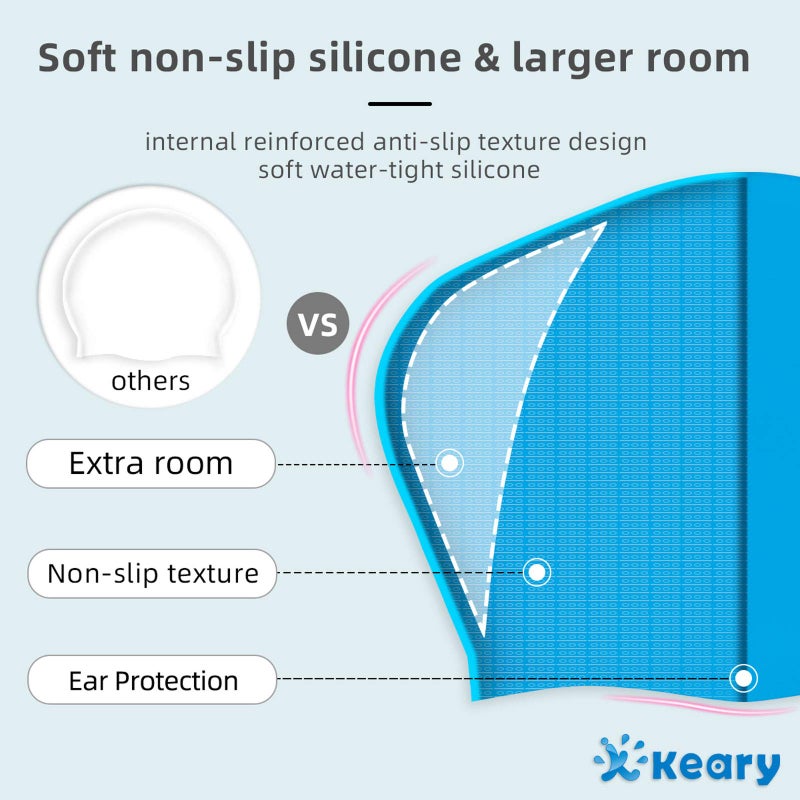 Soft non-slip silicone & larger room

internal reinforced anti-slip texture design
soft water-tight silicone

others

VS

Extra room

Non-slip texture

Ear Protection

Keary